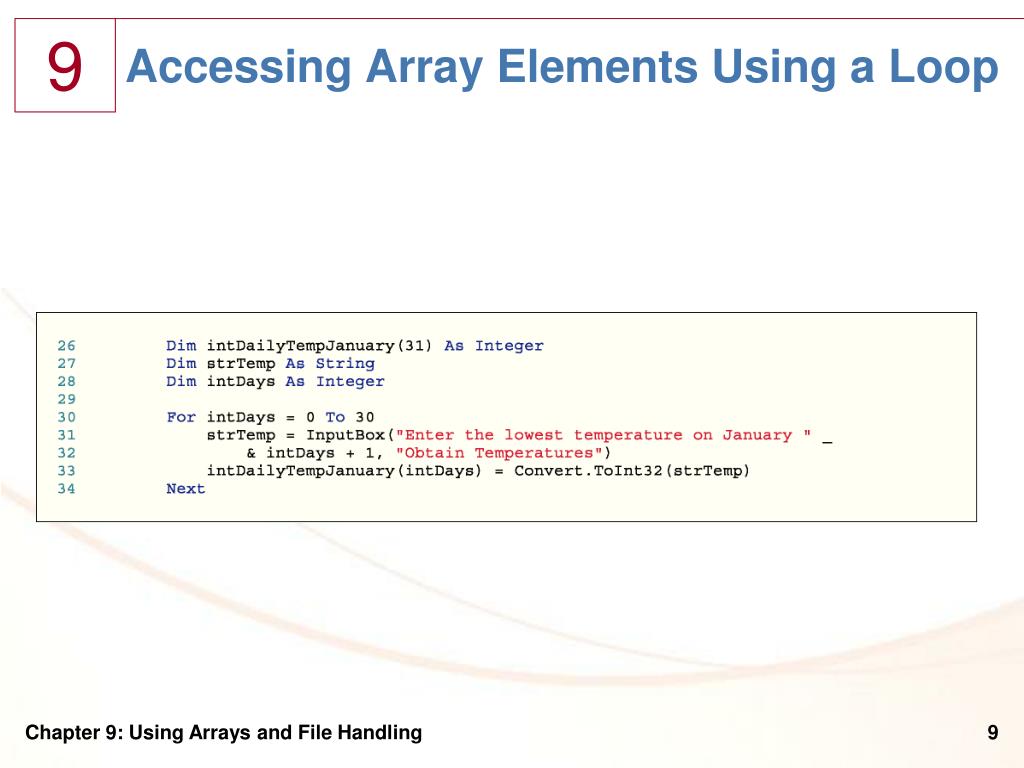 9

Accessing Array Elements Using a Loop

26 Dim intDailyTempJanuary(31) As Integer
27 Dim strTemp As String
28 Dim intDays As Integer
29
30 For intDays = 0 To 30
31 strTemp = InputBox("Enter the lowest temperature on January " _
32 & intDays + 1, "Obtain Temperatures")
33 intDailyTempJanuary(intDays) = Convert.ToInt32(strTemp)
34 Next

Chapter 9: Using Arrays and File Handling

9